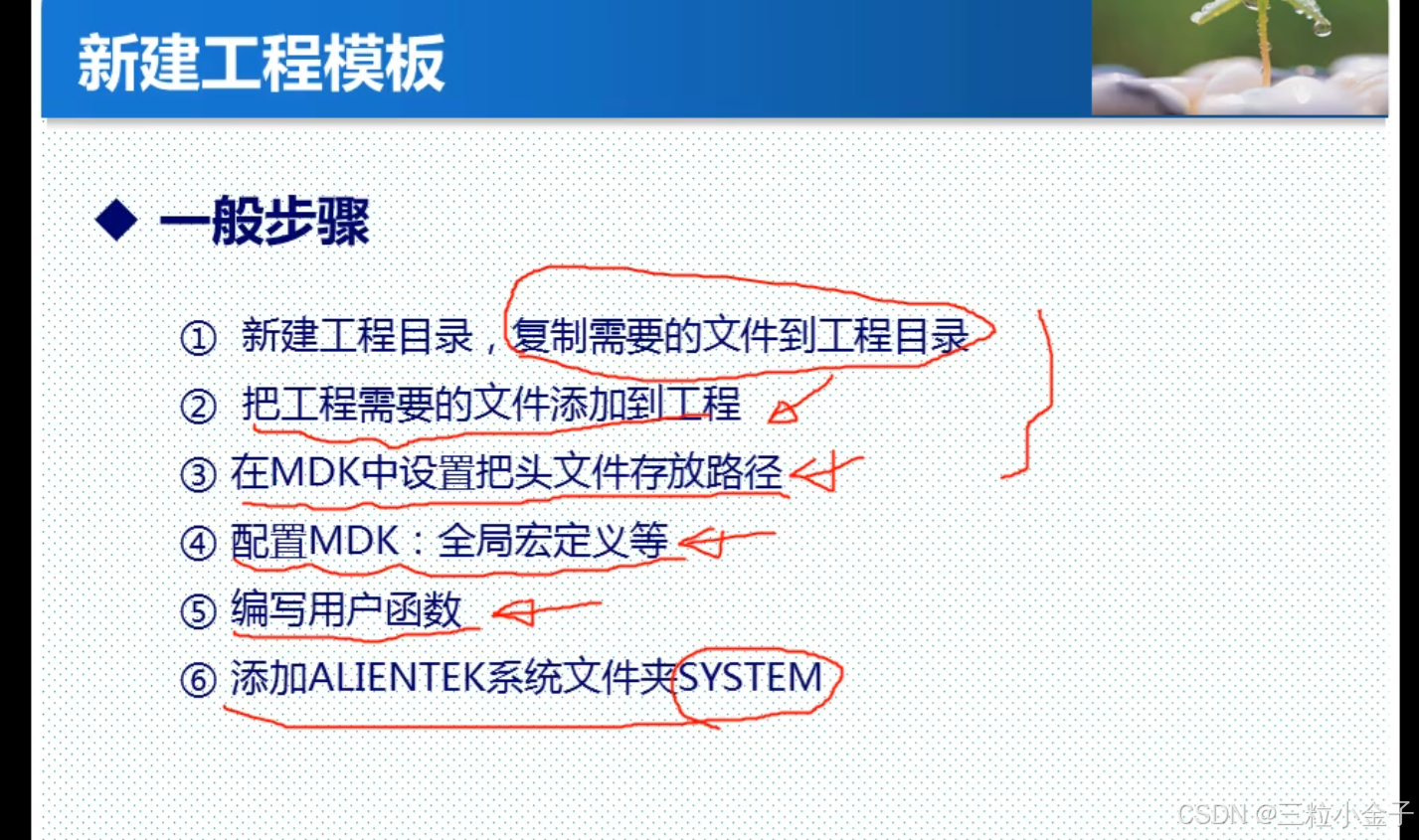 新建工程模板

◆ 一般步骤

① 新建工程目录，复制需要的文件到工程目录
② 把工程需要的文件添加到工程
③ 在MDK中设置把头文件存放路径
④ 配置MDK：全局宏定义等
⑤ 编写用户函数
⑥ 添加ALIENTEK系统文件夹SYSTEM

CSDN @三粒小金子